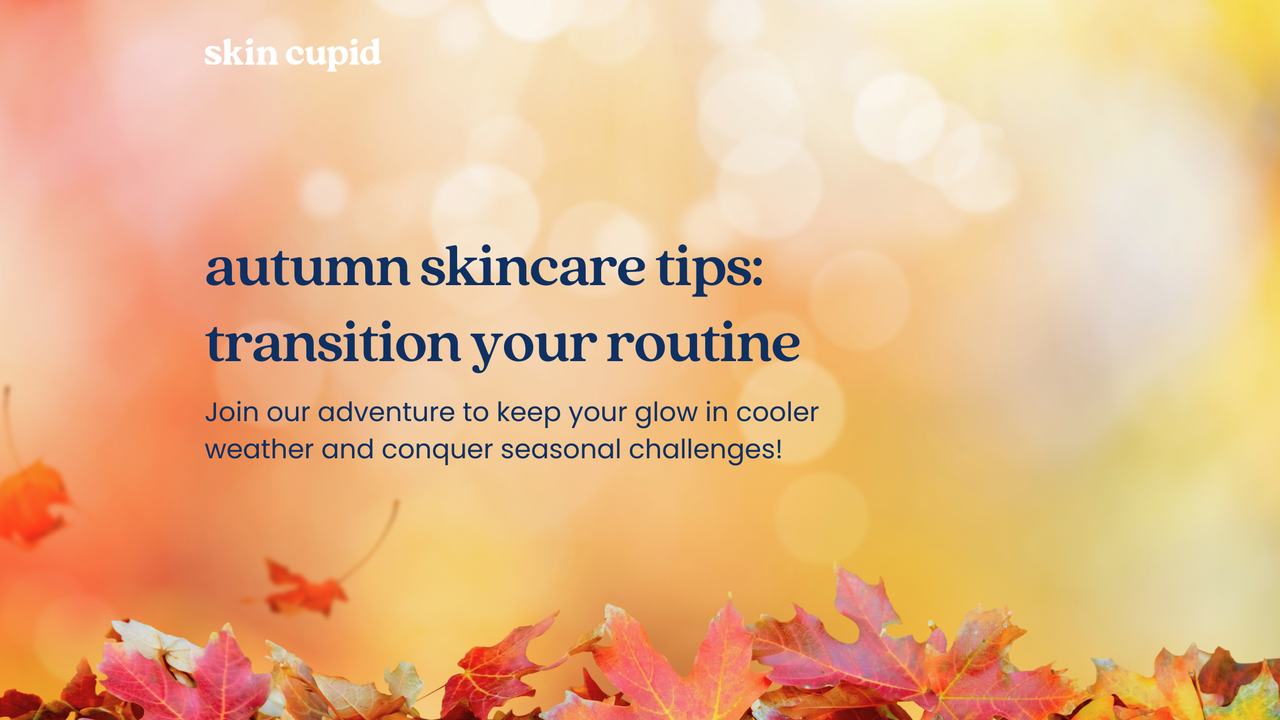 skin cupid

autumn skincare tips: transition your routine

Join our adventure to keep your glow in cooler weather and conquer seasonal challenges!